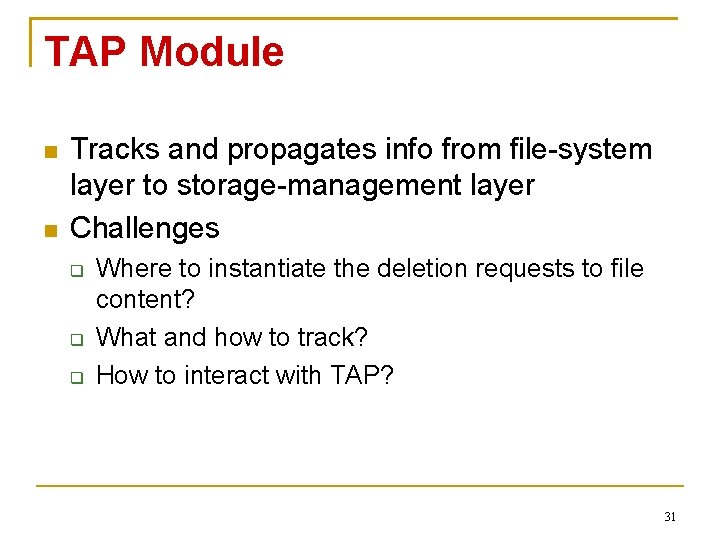 TAP Module

- Tracks and propagates info from file-system layer to storage-management layer
- Challenges
  - Where to instantiate the deletion requests to file content?
  - What and how to track?
  - How to interact with TAP?

31